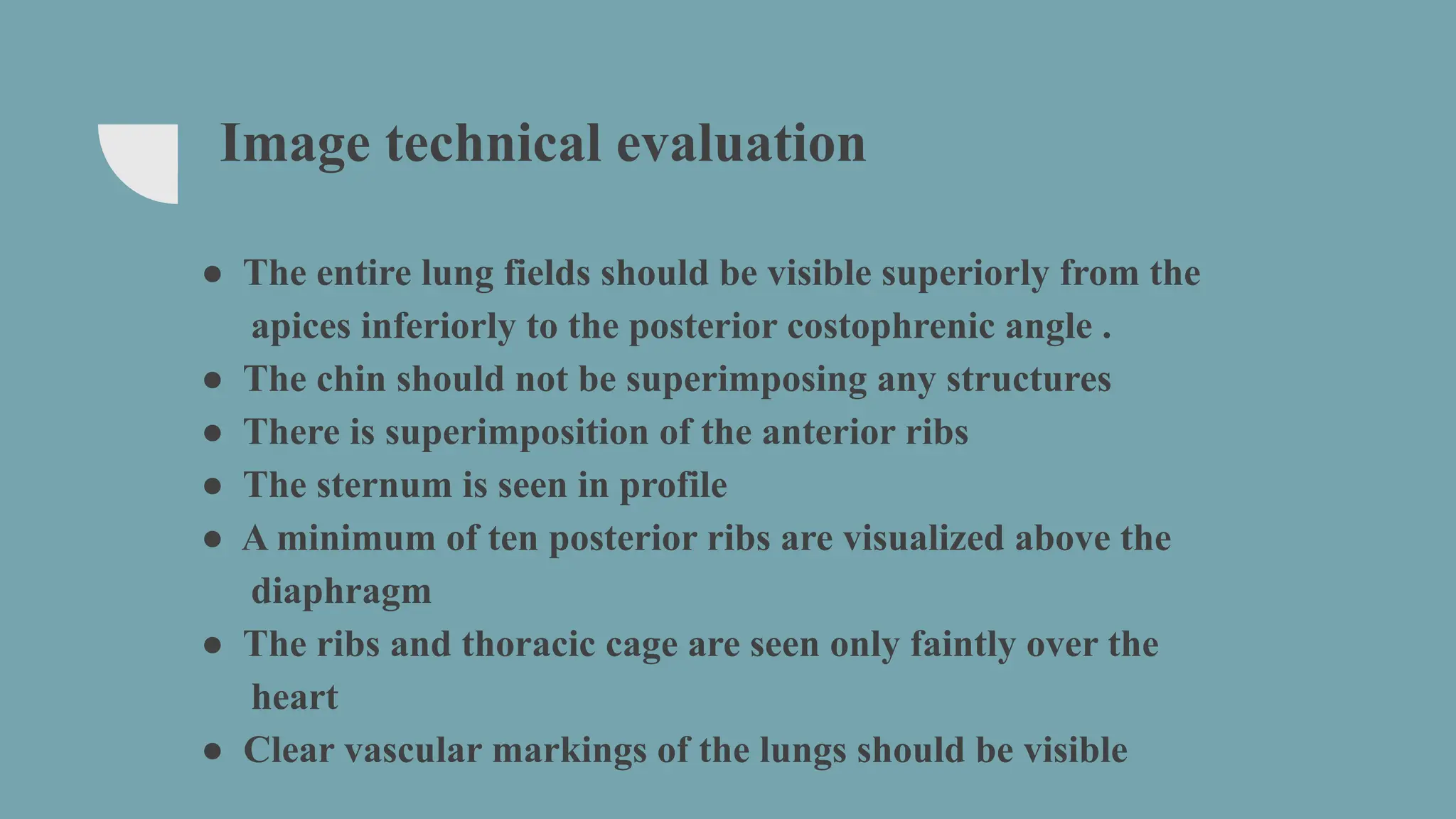 Image technical evaluation

● The entire lung fields should be visible superiorly from the apices inferiorly to the posterior costophrenic angle .
● The chin should not be superimposing any structures
● There is superimposition of the anterior ribs
● The sternum is seen in profile
● A minimum of ten posterior ribs are visualized above the diaphragm
● The ribs and thoracic cage are seen only faintly over the heart
● Clear vascular markings of the lungs should be visible